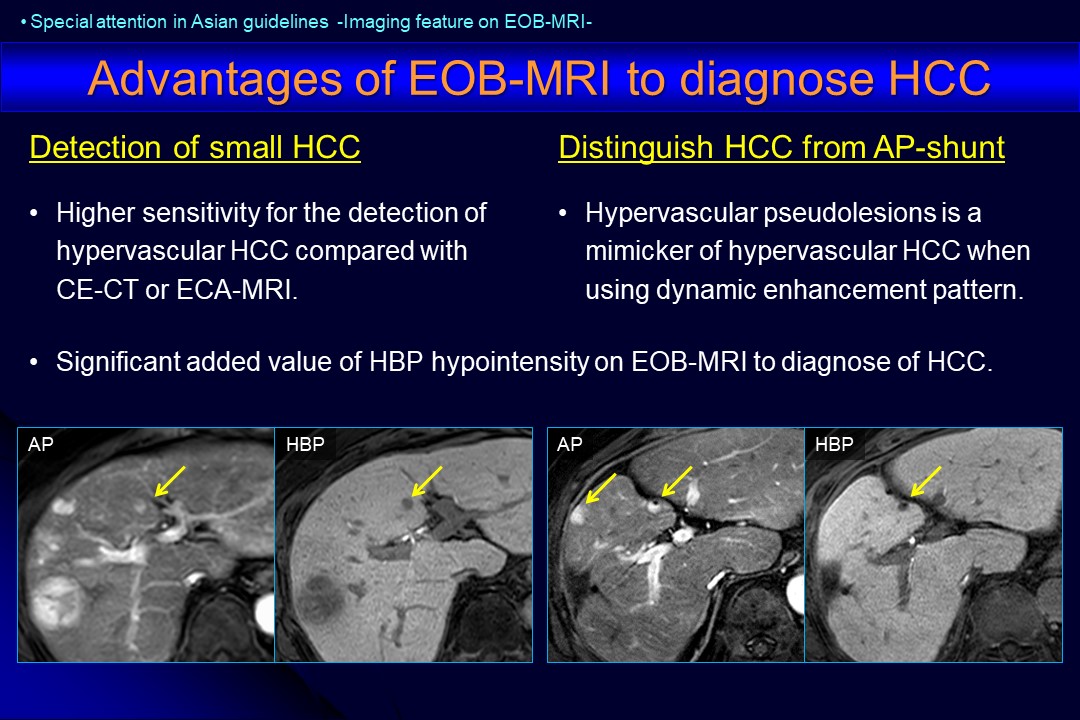 • Special attention in Asian guidelines -Imaging feature on EOB-MRI-

Advantages of EOB-MRI to diagnose HCC

Detection of small HCC

• Higher sensitivity for the detection of hypervascular HCC compared with CE-CT or ECA-MRI.

Distinguish HCC from AP-shunt

• Hypervascular pseudolesions is a mimicker of hypervascular HCC when using dynamic enhancement pattern.

• Significant added value of HBP hypointensity on EOB-MRI to diagnose of HCC.

AP

HBP

AP

HBP